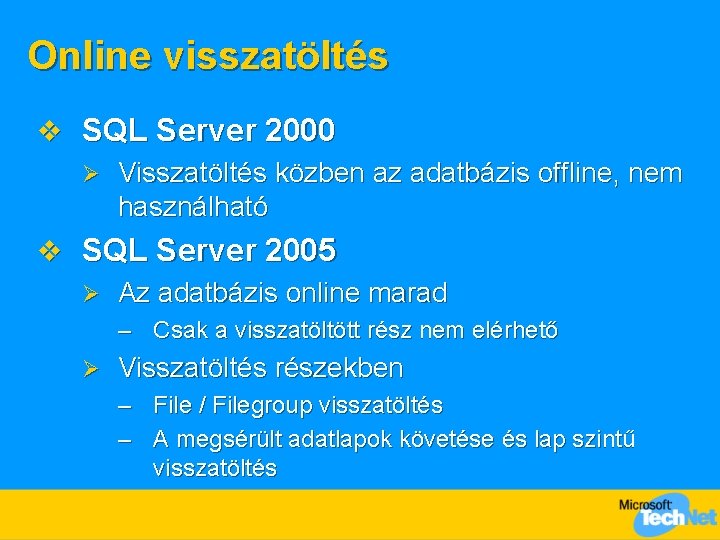 Online visszatöltés

❖ SQL Server 2000

➢ Visszatöltés közben az adatbázis offline, nem használható

❖ SQL Server 2005

➢ Az adatbázis online marad

– Csak a visszatöltött rész nem elérhető

➢ Visszatöltés részekben

– File / Filegroup visszatöltés

– A megsérült adatlapok követése és lap szintű visszatöltés

Microsoft TechNet